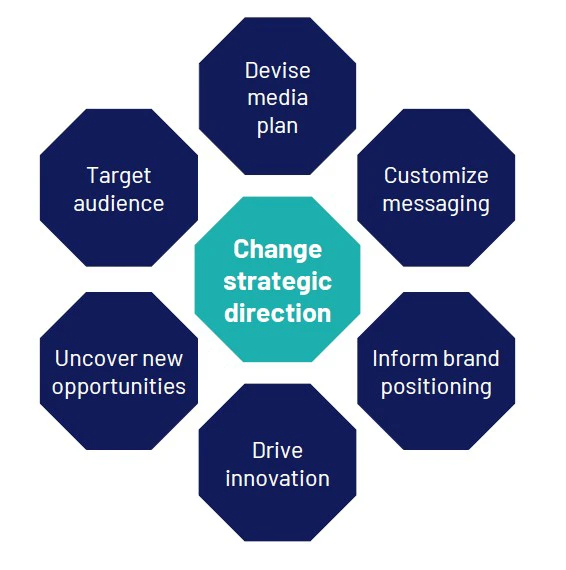 Devise media plan

Target audience

Customize messaging

Change strategic direction

Uncover new opportunities

Inform brand positioning

Drive innovation